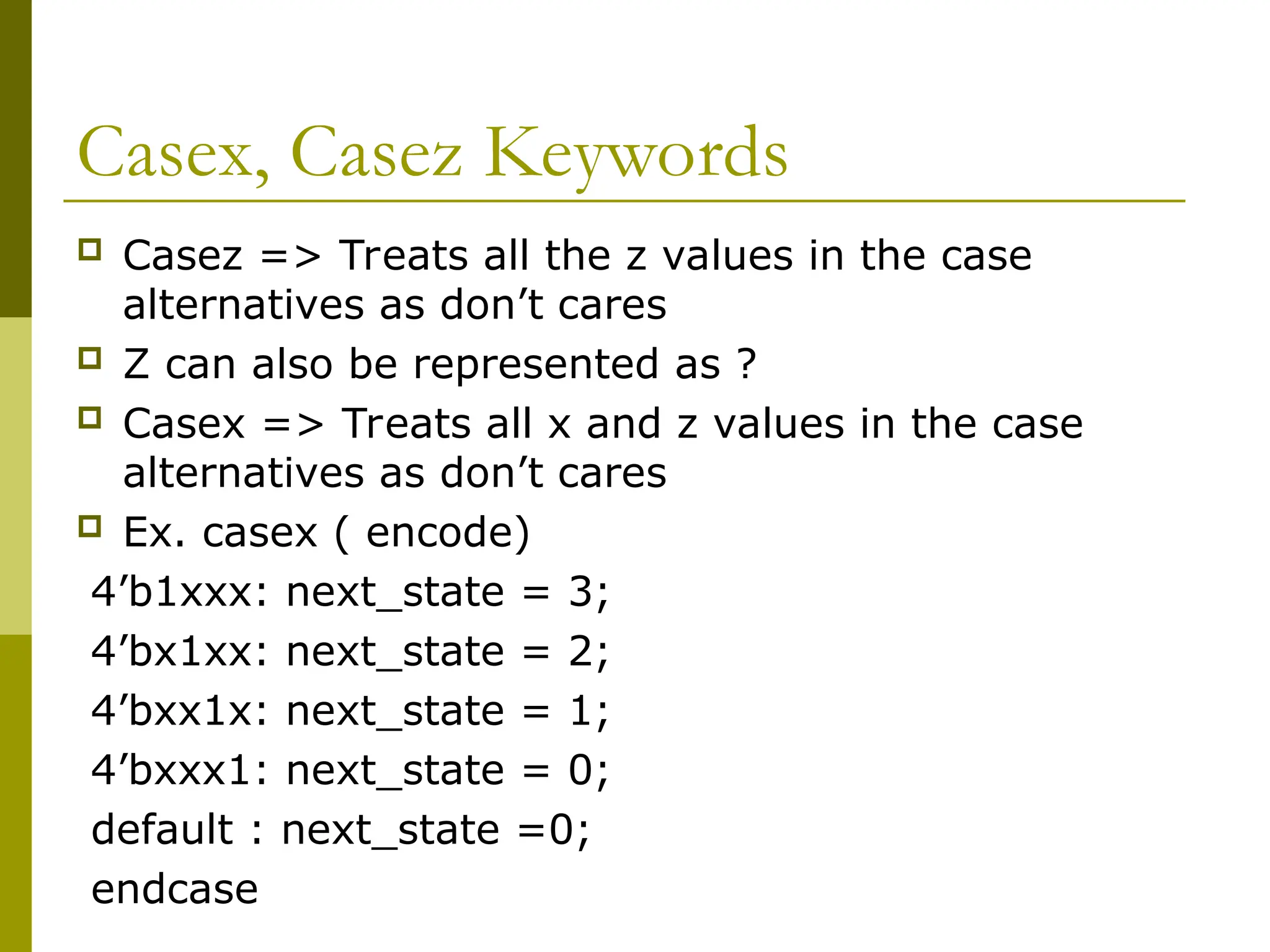 Casex, Casez Keywords

Casez => Treats all the z values in the case alternatives as don’t cares

Z can also be represented as ?

Casex => Treats all x and z values in the case alternatives as don’t cares

Ex. casex ( encode)

4’b1xxx: next_state = 3;

4’bx1xx: next_state = 2;

4’bxx1x: next_state = 1;

4’bxxx1: next_state = 0;

default : next_state =0;

endcase